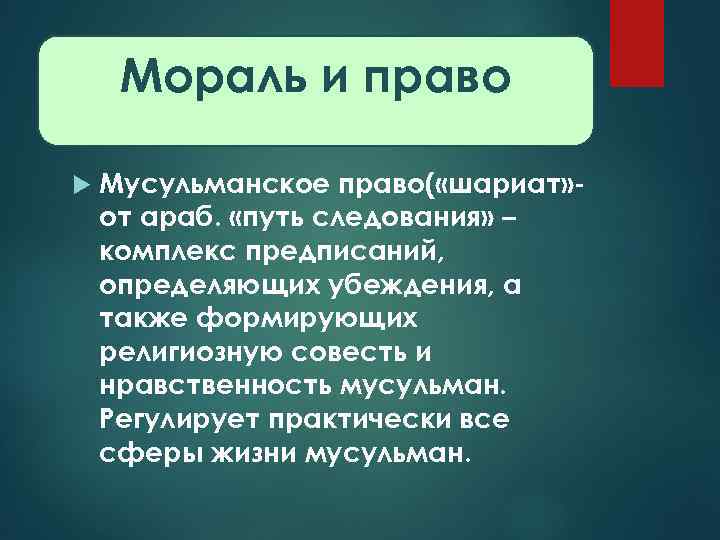 Мораль и право

Мусульманское право(«шариат»- от араб. «путь следования» – комплекс предписаний, определяющих убеждения, а также формирующих религиозную совесть и нравственность мусульман. Регулирует практически все сферы жизни мусульман.